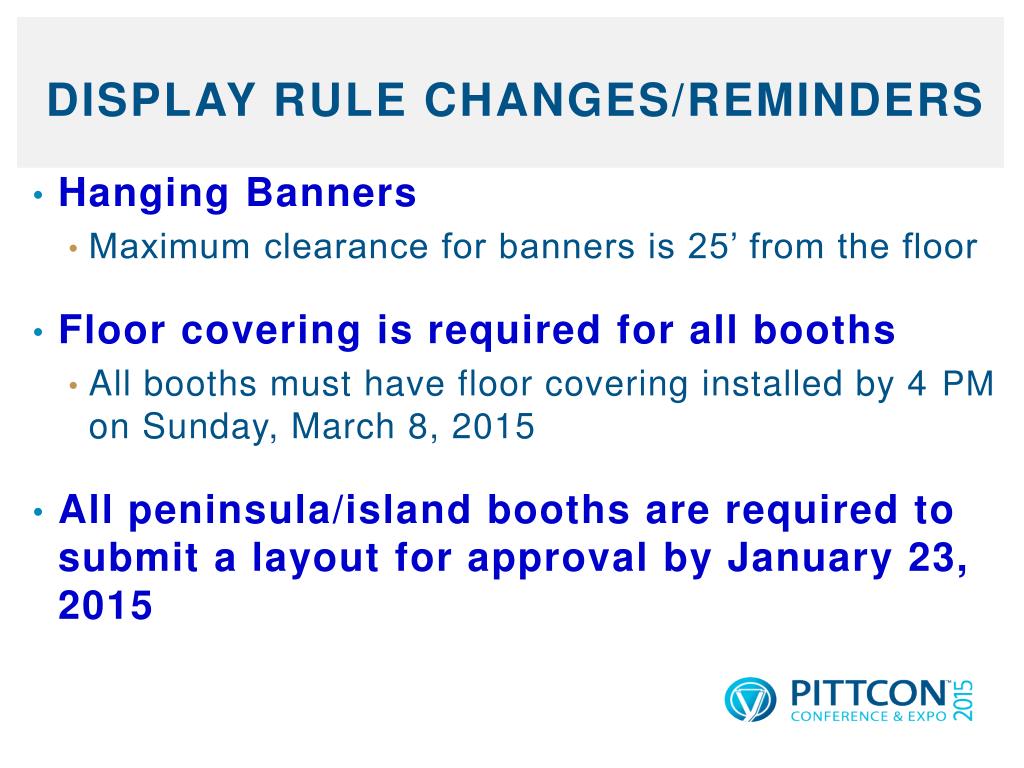 DISPLAY RULE CHANGES/REMINDERS

• Hanging Banners
  • Maximum clearance for banners is 25’ from the floor

• Floor covering is required for all booths
  • All booths must have floor covering installed by 4 PM on Sunday, March 8, 2015

• All peninsula/island booths are required to submit a layout for approval by January 23, 2015

PITTCON™ CONFERENCE & EXPO 2015